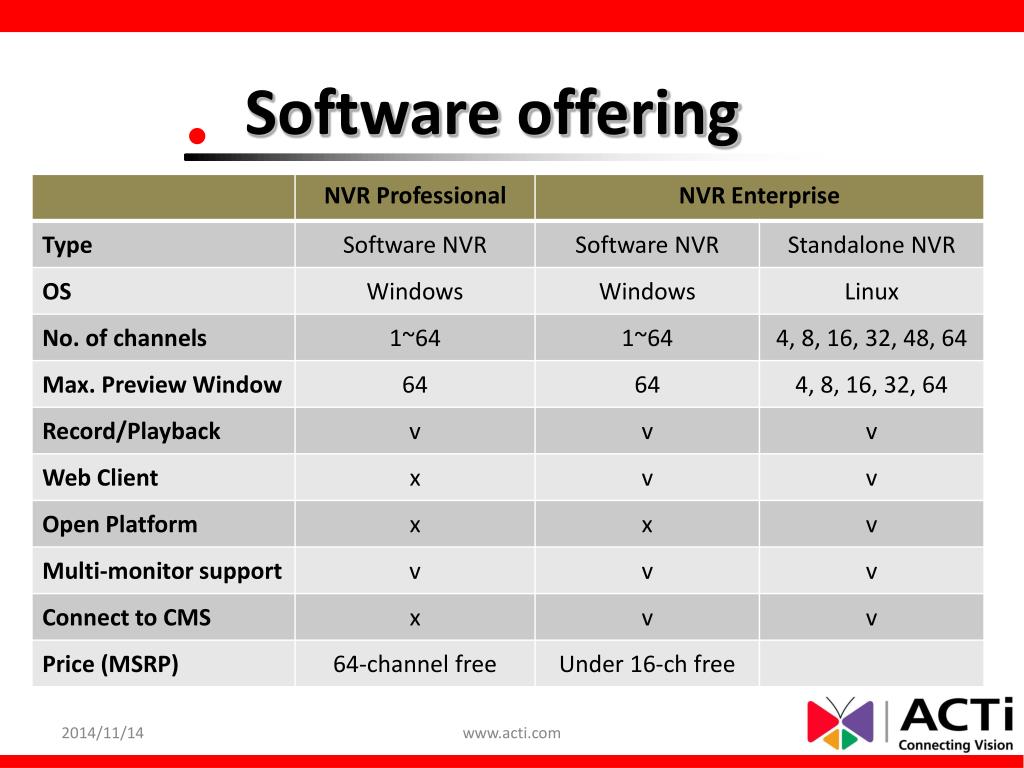 Software offering

| | NVR Professional | NVR Enterprise | |
|---|---|---|---|
| Type | Software NVR | Software NVR | Standalone NVR |
| OS | Windows | Windows | Linux |
| No. of channels | 1~64 | 1~64 | 4, 8, 16, 32, 48, 64 |
| Max. Preview Window | 64 | 64 | 4, 8, 16, 32, 64 |
| Record/Playback | v | v | v |
| Web Client | x | v | v |
| Open Platform | x | x | v |
| Multi-monitor support | v | v | v |
| Connect to CMS | x | v | v |
| Price (MSRP) | 64-channel free | Under 16-ch free | |

2014/11/14

www.acti.com

ACTi
Connecting Vision